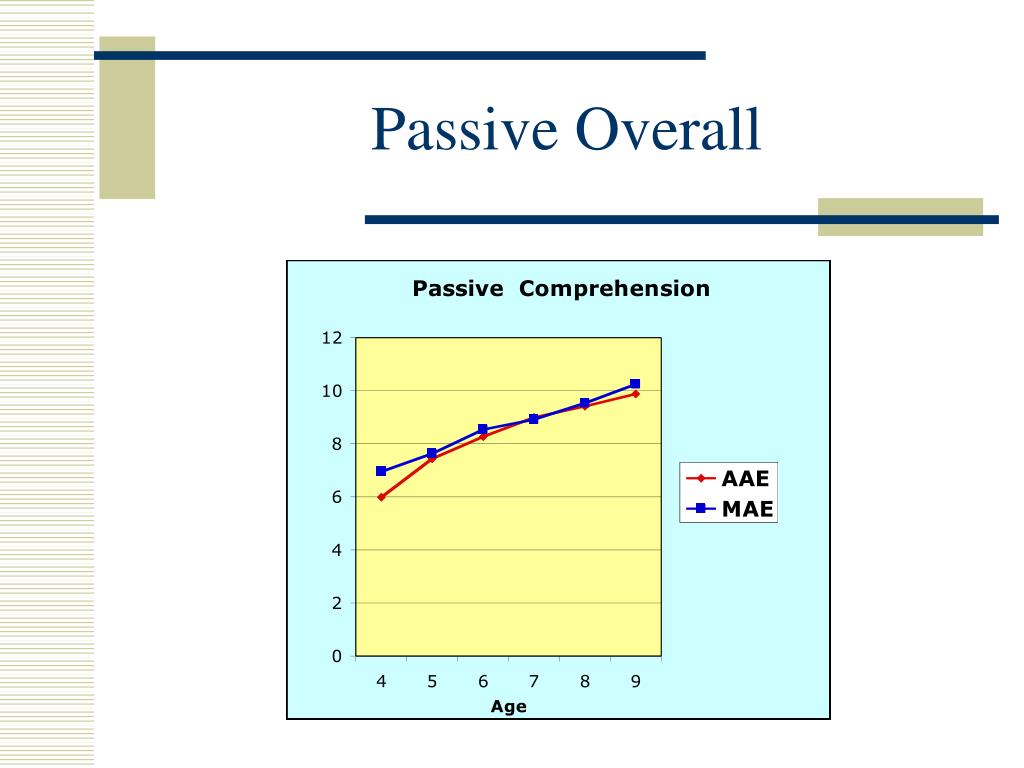 Passive Overall

Passive Comprehension

12
10
8
6
4
2
0

4 5 6 7 8 9

Age

AAE
MAE